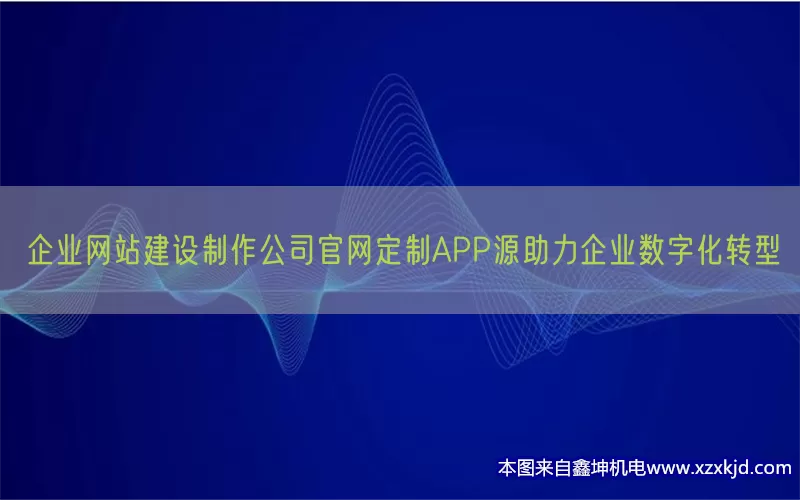 企业网站建设制作公司官网定制APP源助力企业数字化转型

本图来自鑫坤机电www.xzxkjd.com